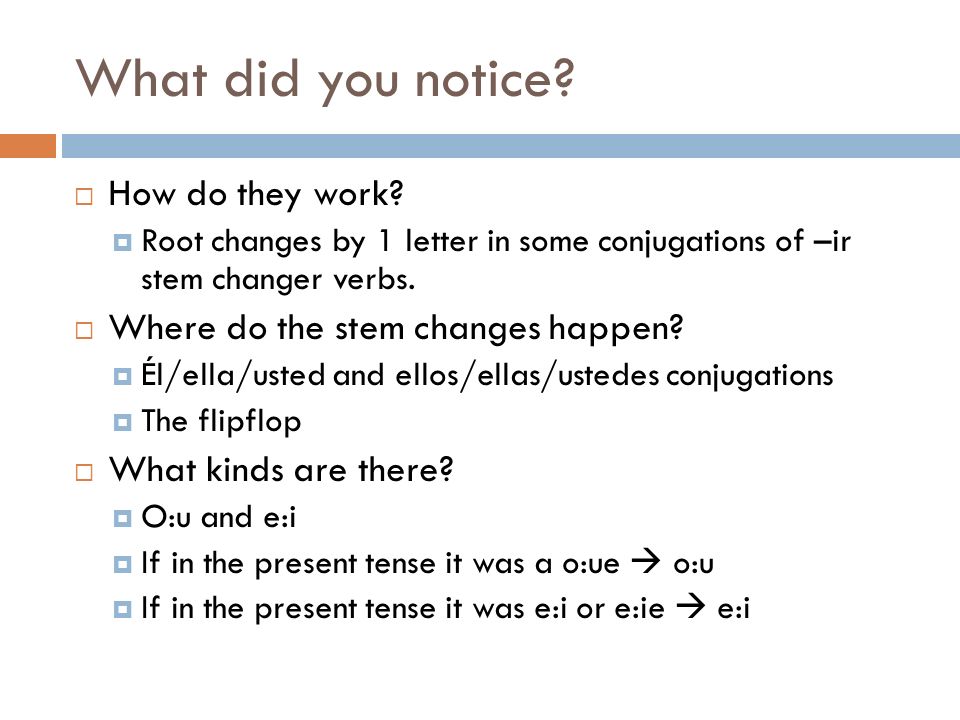 What did you notice?

How do they work?

Root changes by 1 letter in some conjugations of –ir stem changer verbs.

Where do the stem changes happen?

Él/ella/usted and ellos/ellas/ustedes conjugations

The flipflop

What kinds are there?

O:u and e:i

If in the present tense it was a o:ue → o:u

If in the present tense it was e:i or e:ie → e:i